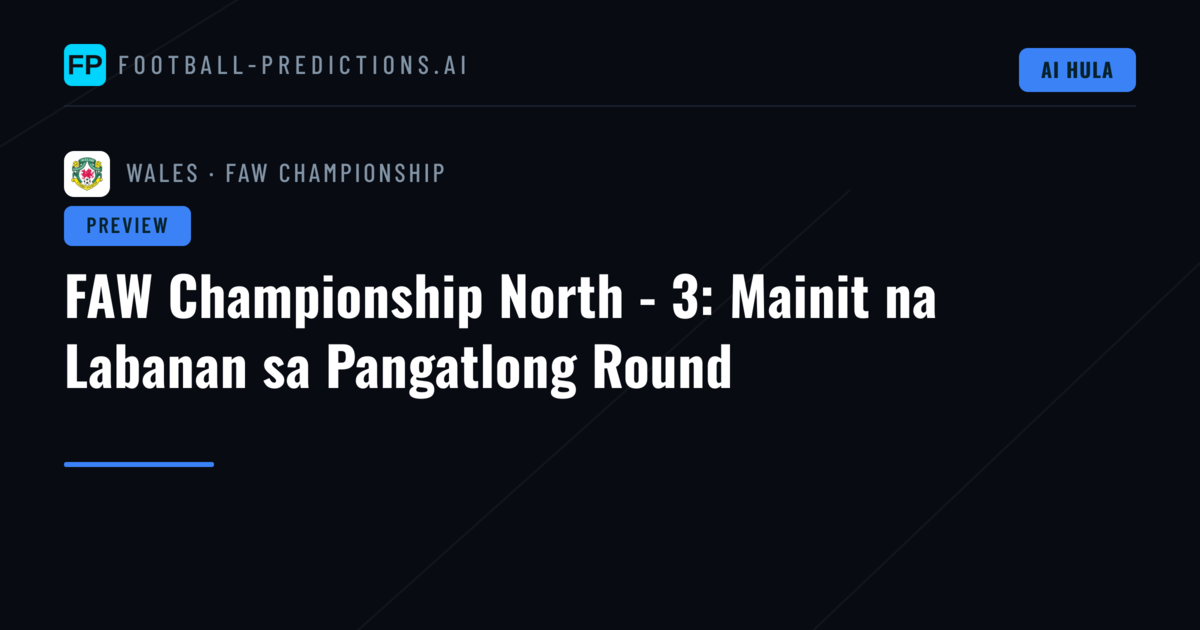 FP FOOTBALL-PREDICTIONS.AI

AI HULA

WALES · FAW CHAMPIONSHIP

PREVIEW

FAW Championship North - 3: Mainit na Labanan sa Pangatlong Round